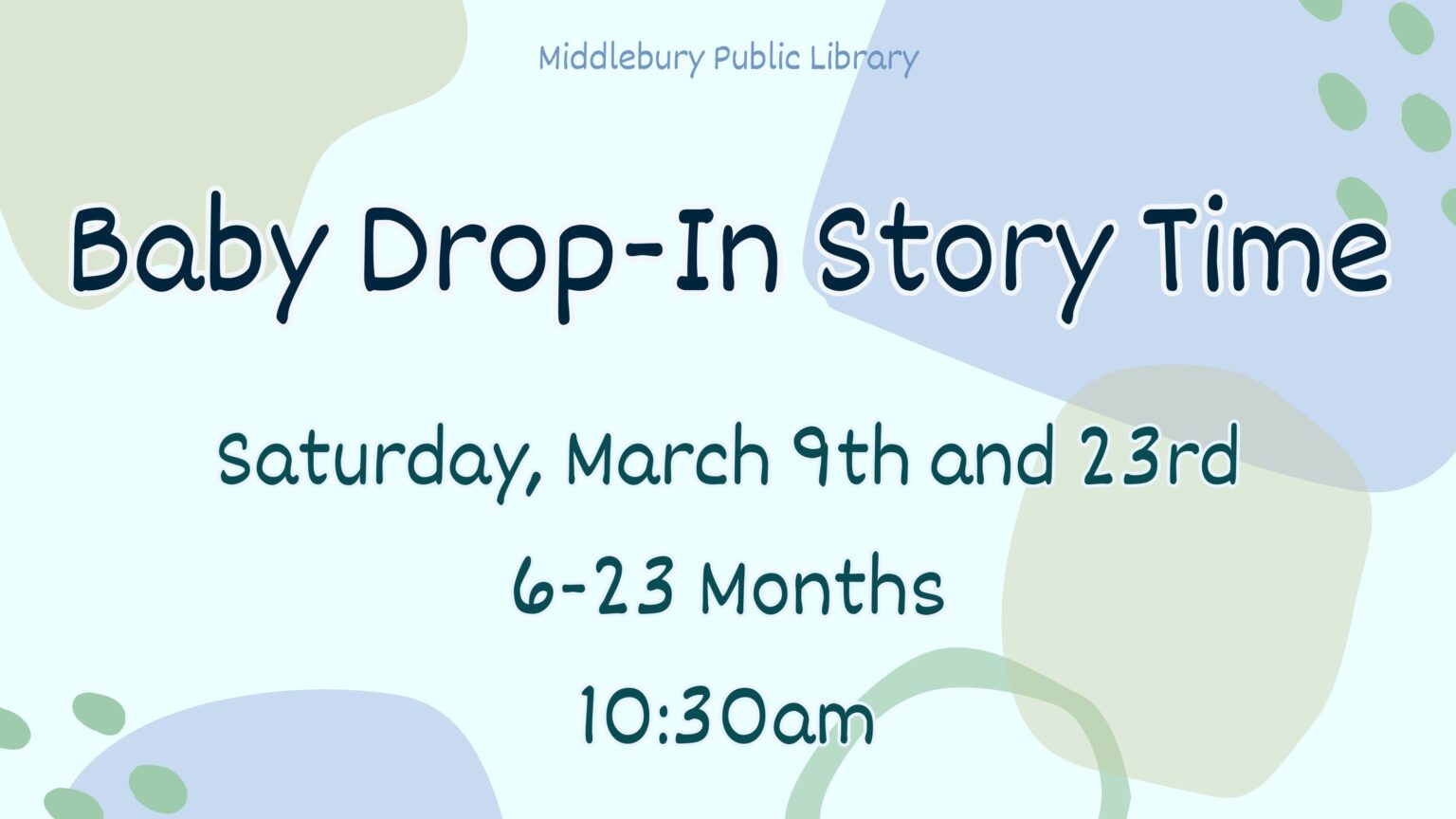 Middlebury Public Library

Baby Drop-In Story Time

Saturday, March 9th and 23rd

6-23 Months

10:30am